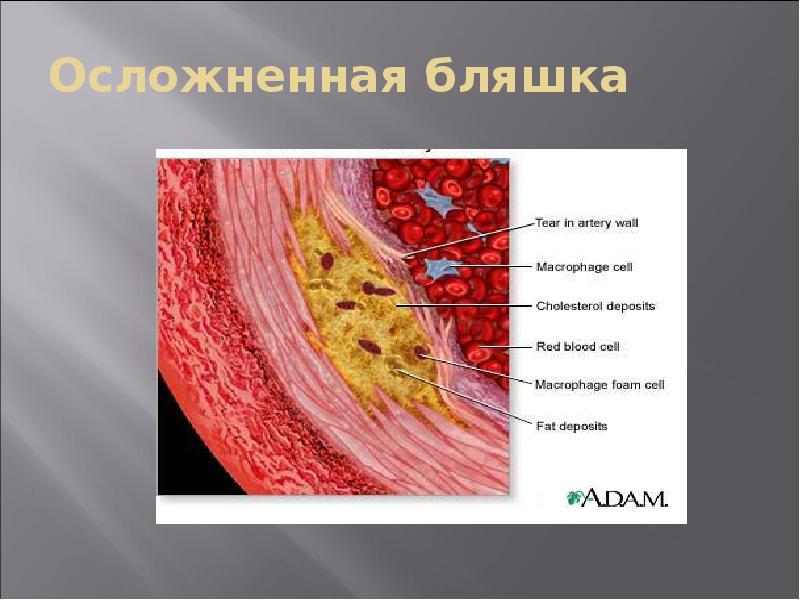 Осложненная бляшка

Tear in artery wall
Macrophage cell
Cholesterol deposits
Red blood cell
Macrophage foam cell
Fat deposits

A.D.A.M.